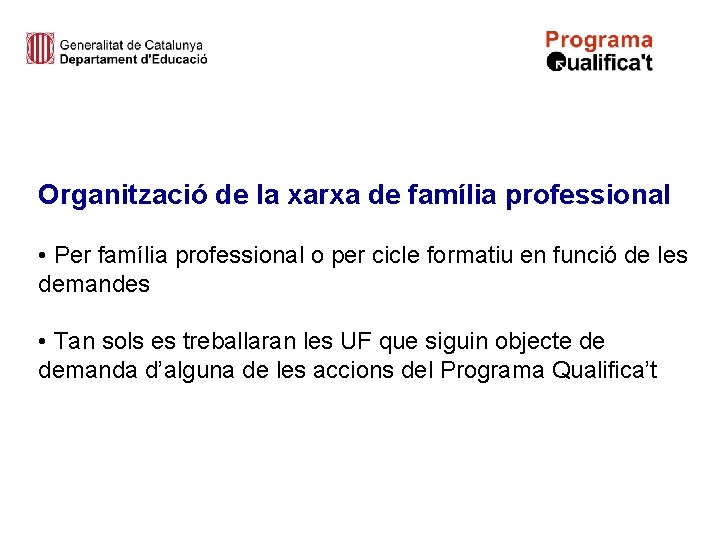 Generalitat de Catalunya
Departament d'Educació

Programa
Qualifica't

Organització de la xarxa de família professional

• Per família professional o per cicle formatiu en funció de les demandes

• Tan sols es treballaran les UF que siguin objecte de demanda d'alguna de les accions del Programa Qualifica't